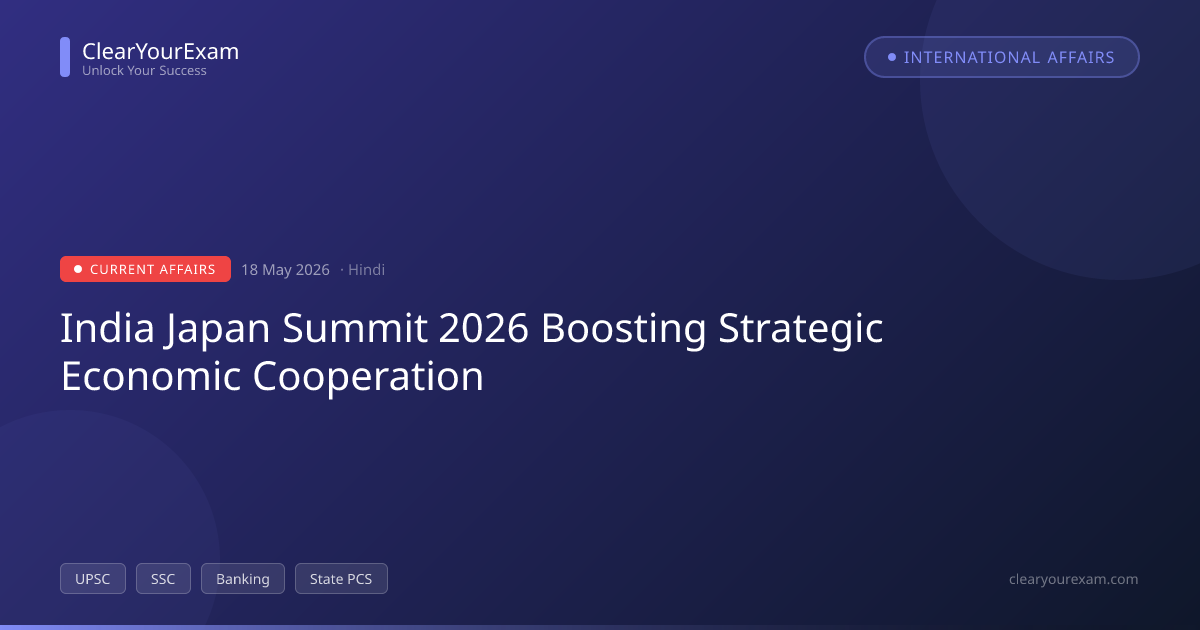 ClearYourExam
Unlock Your Success

INTERNATIONAL AFFAIRS

CURRENT AFFAIRS 18 May 2026 · Hindi

India Japan Summit 2026 Boosting Strategic Economic Cooperation

UPSC SSC Banking State PCS

clearyourexam.com